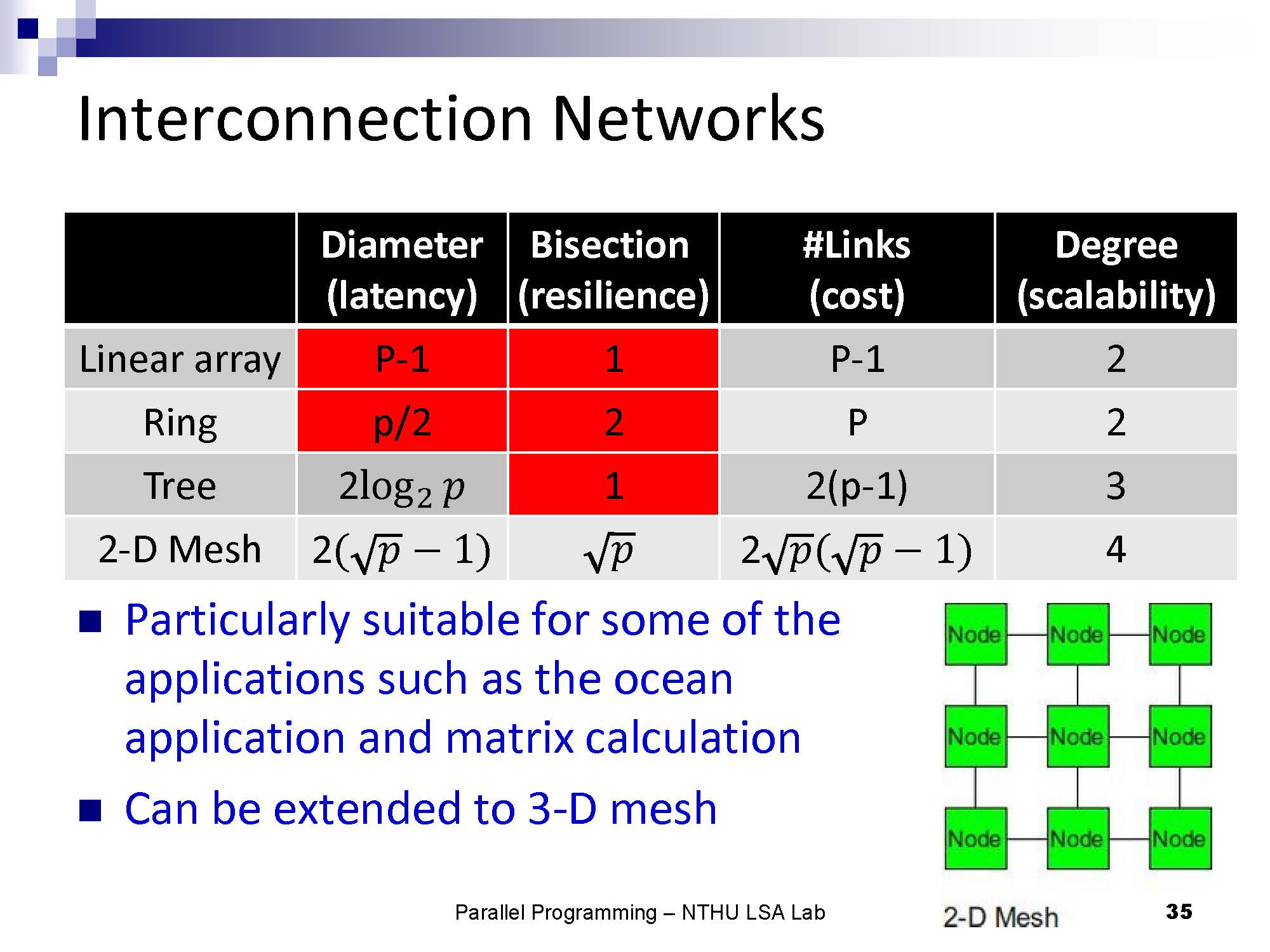 Interconnection Networks

| | Diameter (latency) | Bisection (resilience) | #Links (cost) | Degree (scalability) |
|---|---|---|---|---|
| Linear array | P-1 | 1 | P-1 | 2 |
| Ring | p/2 | 2 | P | 2 |
| Tree | $2\log_2 p$ | 1 | 2(p-1) | 3 |
| 2-D Mesh | $2(\sqrt{p}-1)$ | $\sqrt{p}$ | $2\sqrt{p}(\sqrt{p}-1)$ | 4 |

■ Particularly suitable for some of the applications such as the ocean application and matrix calculation

■ Can be extended to 3-D mesh

Node Node Node
Node Node Node
Node Node Node

2-D Mesh

Parallel Programming – NTHU LSA Lab

35